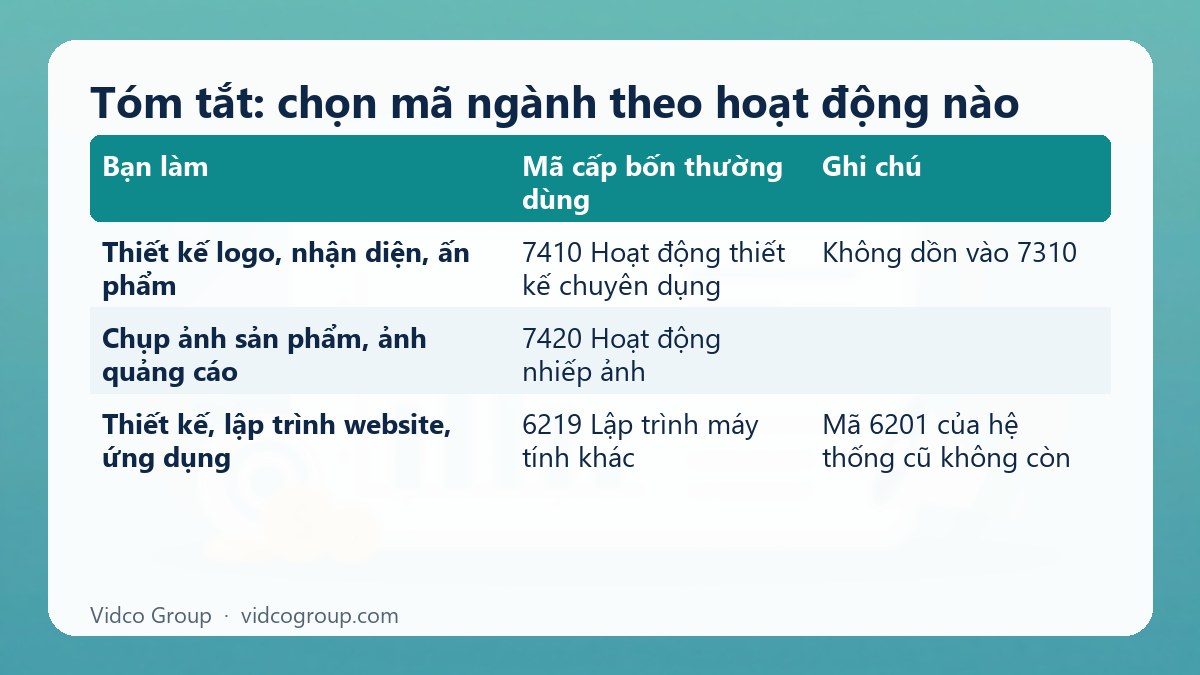 Tóm tắt: chọn mã ngành theo hoạt động nào

| Bạn làm | Mã cấp bốn thường dùng | Ghi chú |
|---|---|---|
| Thiết kế logo, nhận diện, ấn phẩm | 7410 Hoạt động thiết kế chuyên dụng | Không dồn vào 7310 |
| Chụp ảnh sản phẩm, ảnh quảng cáo | 7420 Hoạt động nhiếp ảnh | |
| Thiết kế, lập trình website, ứng dụng | 6219 Lập trình máy tính khác | Mã 6201 của hệ thống cũ không còn |

Vidco Group · vidcogroup.com